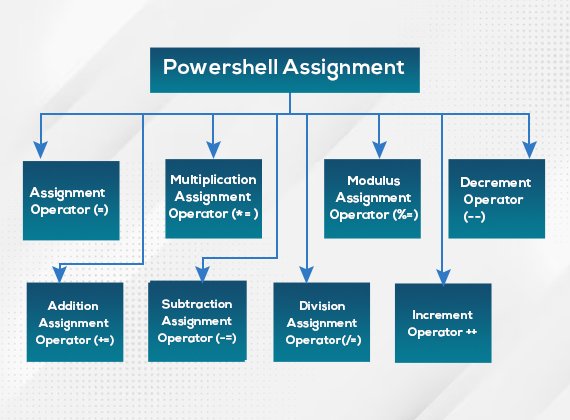 Powershell Assignment

Assignment Operator (=)

Multiplication Assignment Operator (*= )

Modulus Assignment Operator (%=)

Decrement Operator (--)

Addition Assignment Operator (+=)

Subtraction Assignment Operator (-=)

Division Assignment Operator(/=)

Increment Operator ++